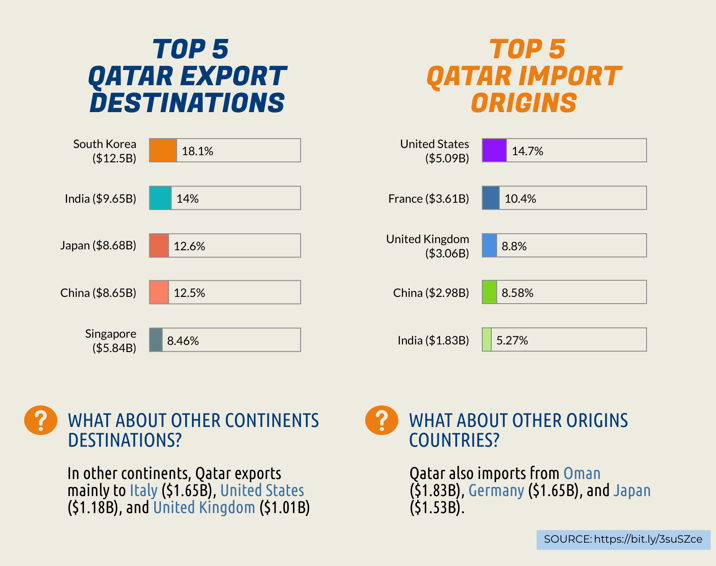 TOP 5
QATAR EXPORT
DESTINATIONS

South Korea ($12.5B) 18.1%

India ($9.65B) 14%

Japan ($8.68B) 12.6%

China ($8.65B) 12.5%

Singapore ($5.84B) 8.46%

?

WHAT ABOUT OTHER CONTINENTS DESTINATIONS?

In other continents, Qatar exports mainly to Italy ($1.65B), United States ($1.18B), and United Kingdom ($1.01B)

TOP 5
QATAR IMPORT
ORIGINS

United States ($5.09B) 14.7%

France ($3.61B) 10.4%

United Kingdom ($3.06B) 8.8%

China ($2.98B) 8.58%

India ($1.83B) 5.27%

?

WHAT ABOUT OTHER ORIGINS COUNTRIES?

Qatar also imports from Oman ($1.83B), Germany ($1.65B), and Japan ($1.53B).

SOURCE: https://bit.ly/3suSZce